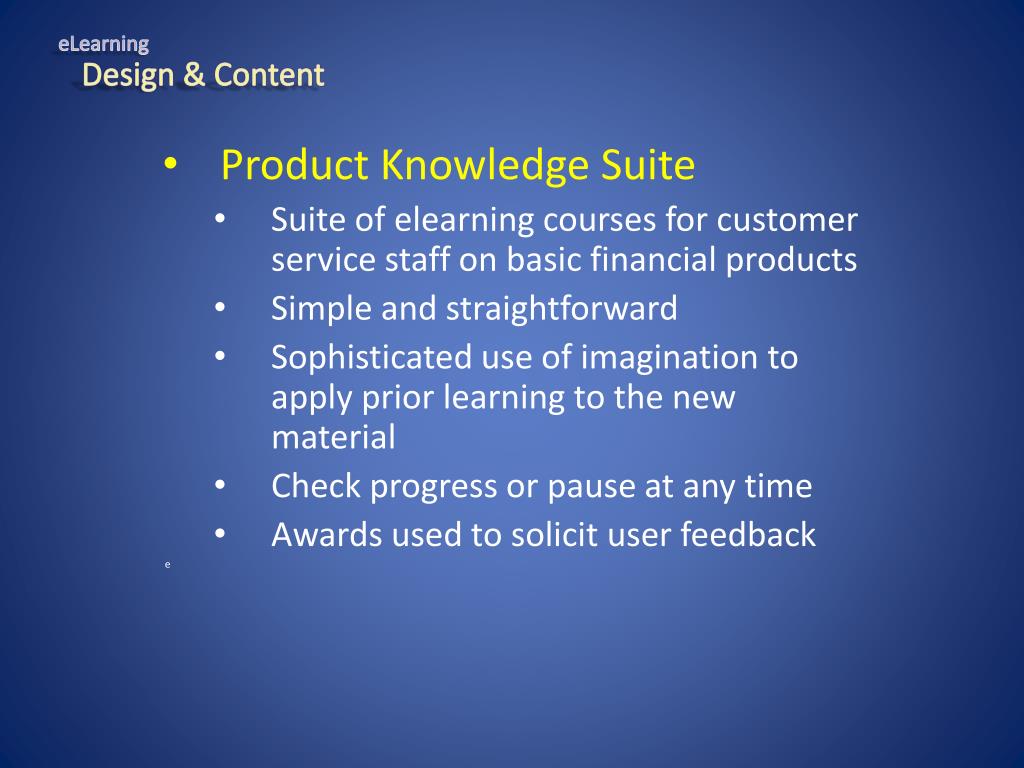 eLearning
Design & Content

• Product Knowledge Suite
  • Suite of elearning courses for customer service staff on basic financial products
  • Simple and straightforward
  • Sophisticated use of imagination to apply prior learning to the new material
  • Check progress or pause at any time
  • Awards used to solicit user feedback

e